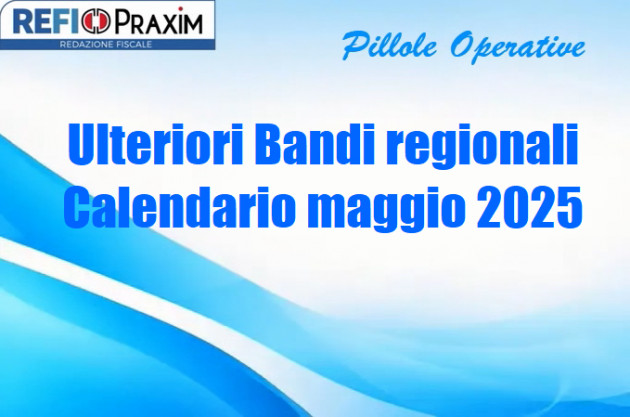 REFI PRAXIM
REDAZIONE FISCALE

Pillole Operative

Ulteriori Bandi regionali
Calendario maggio 2025